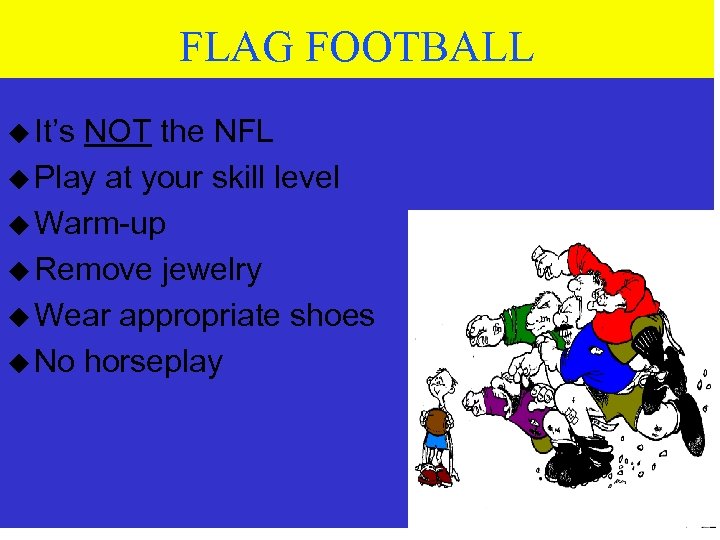 FLAG FOOTBALL

◆ It's NOT the NFL
◆ Play at your skill level
◆ Warm-up
◆ Remove jewelry
◆ Wear appropriate shoes
◆ No horseplay